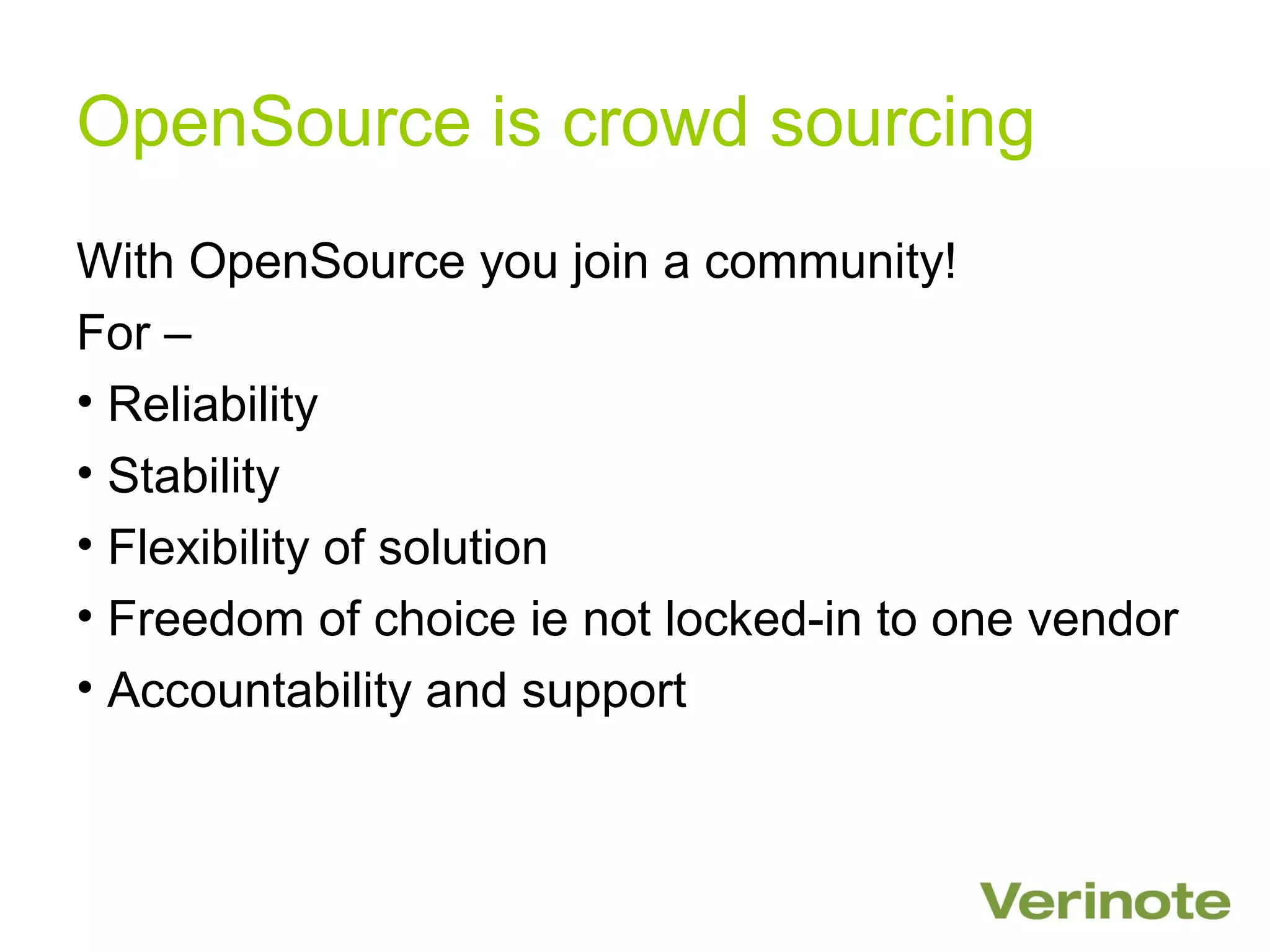 OpenSource is crowd sourcing

With OpenSource you join a community!

For –

• Reliability
• Stability
• Flexibility of solution
• Freedom of choice ie not locked-in to one vendor
• Accountability and support

Verinote